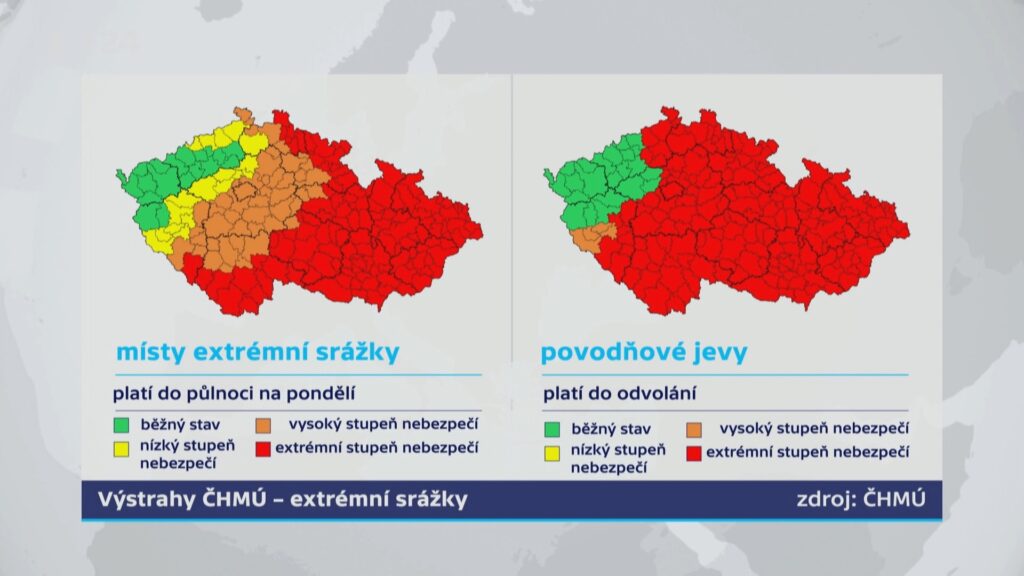 místy extrémní srážky

platí do půlnoci na pondělí

běžný stav
nízký stupeň nebezpečí
vysoký stupeň nebezpečí
extrémní stupeň nebezpečí

povodňové jevy

platí do odvolání

běžný stav
nízký stupeň nebezpečí
vysoký stupeň nebezpečí
extrémní stupeň nebezpečí

Výstrahy ČHMÚ – extrémní srážky

zdroj: ČHMÚ